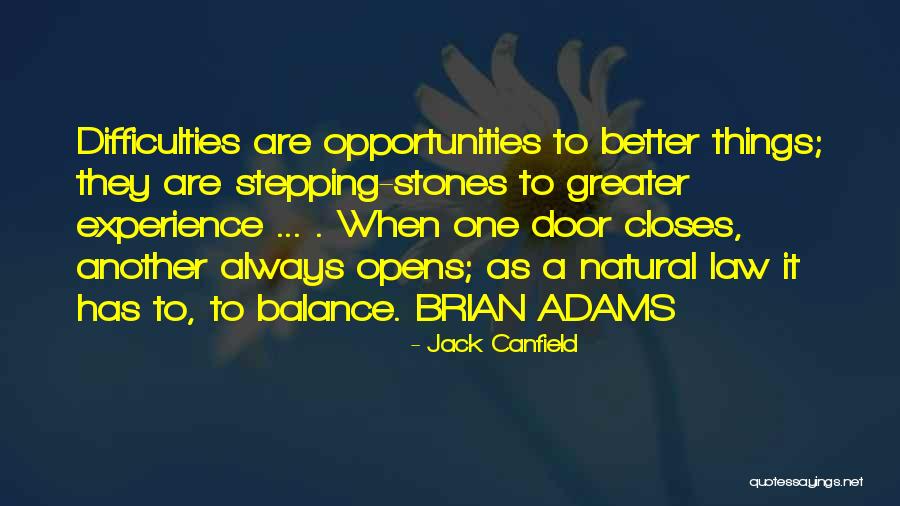 Difficulties are opportunities to better things; they are stepping-stones to greater experience ... . When one door closes, another always opens; as a natural law it has to, to balance. BRIAN ADAMS

- Jack Canfield

quotessayings.net